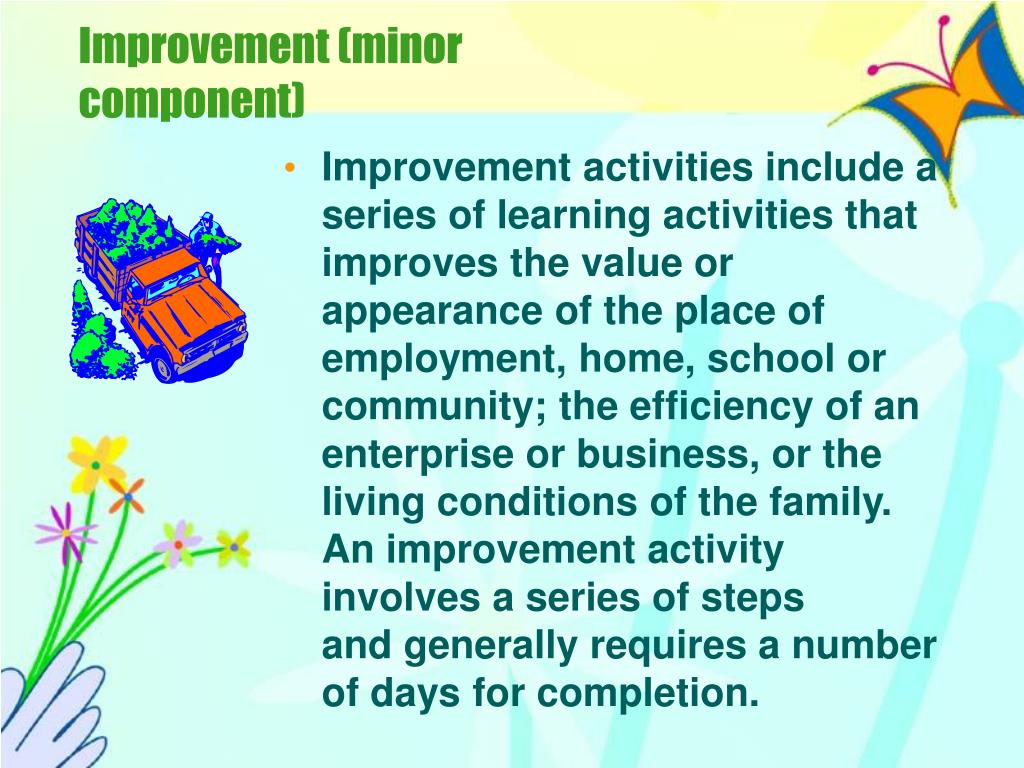 Improvement (minor component)

• Improvement activities include a series of learning activities that improves the value or appearance of the place of employment, home, school or community; the efficiency of an enterprise or business, or the living conditions of the family. An improvement activity involves a series of steps and generally requires a number of days for completion.